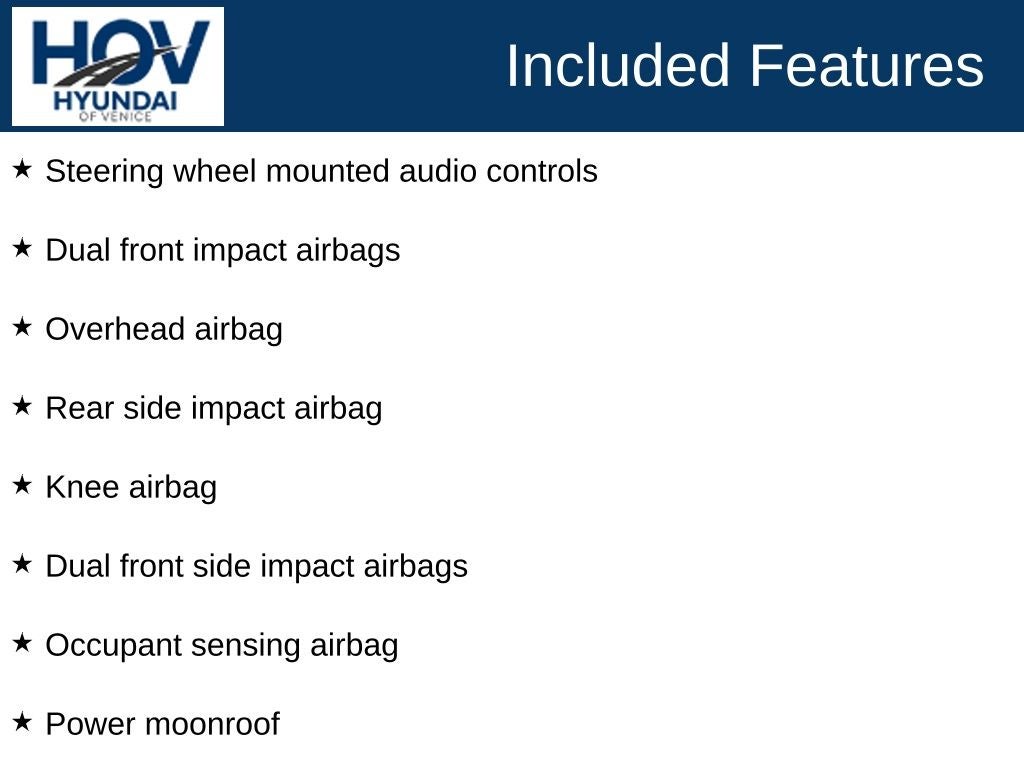 HOV
HYUNDAI
OF VENICE

Included Features

★ Steering wheel mounted audio controls

★ Dual front impact airbags

★ Overhead airbag

★ Rear side impact airbag

★ Knee airbag

★ Dual front side impact airbags

★ Occupant sensing airbag

★ Power moonroof